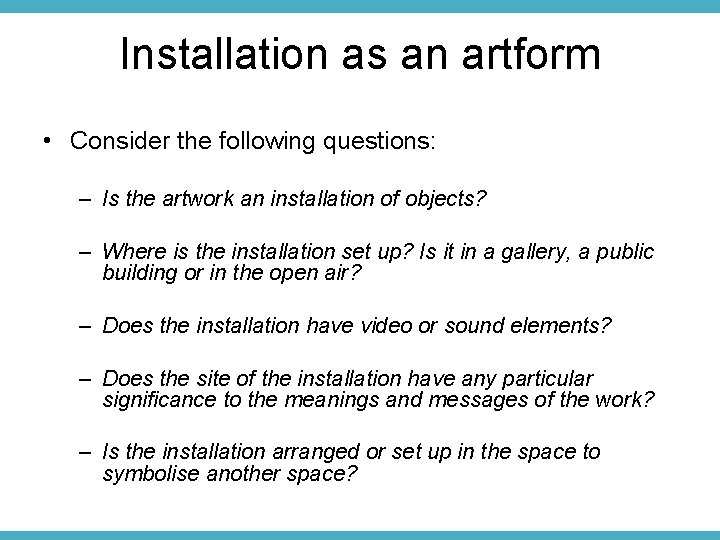 Installation as an artform

• Consider the following questions:

– Is the artwork an installation of objects?

– Where is the installation set up? Is it in a gallery, a public building or in the open air?

– Does the installation have video or sound elements?

– Does the site of the installation have any particular significance to the meanings and messages of the work?

– Is the installation arranged or set up in the space to symbolise another space?